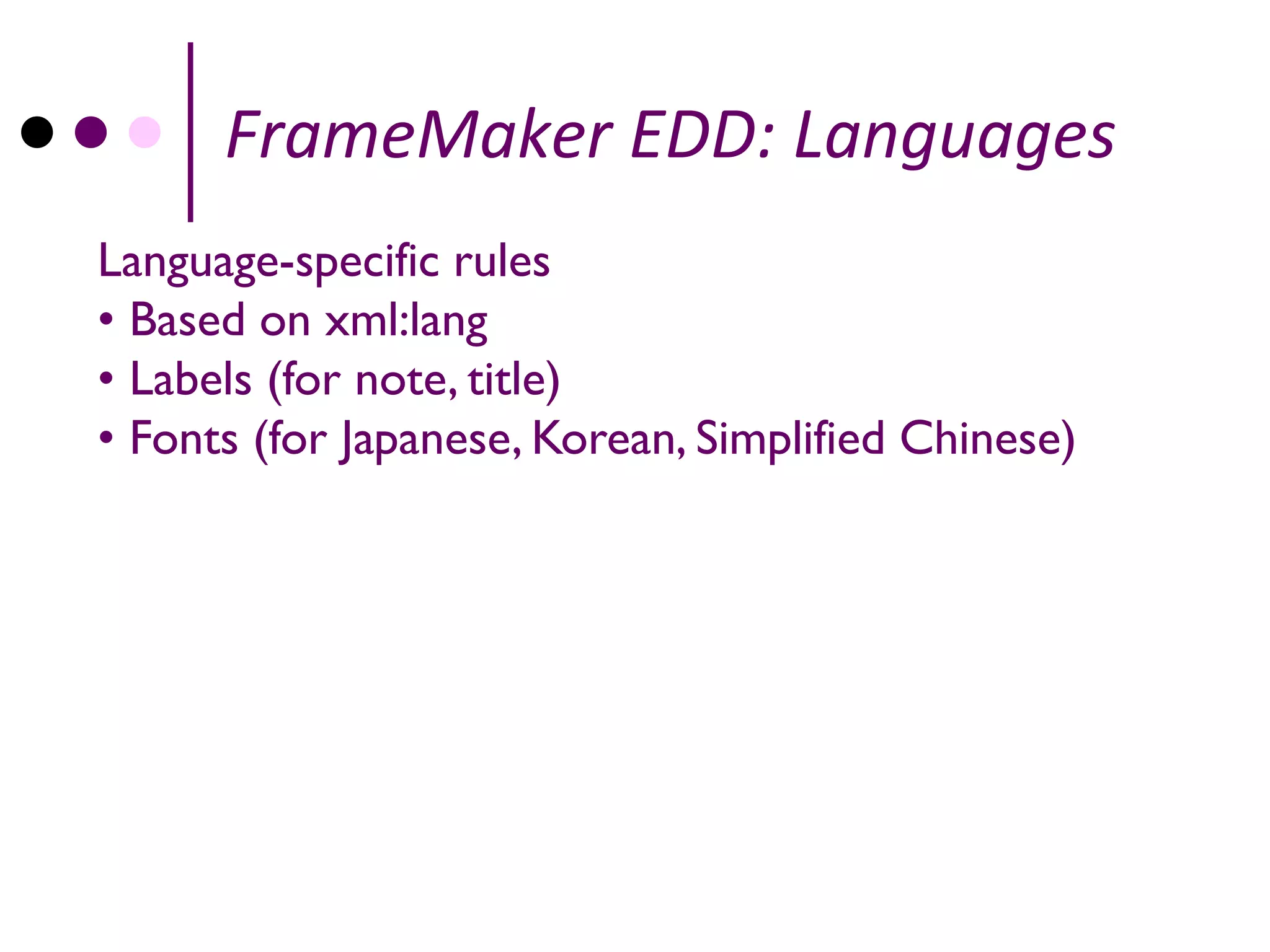 FrameMaker EDD: Languages

Language-specific rules

• Based on xml:lang
• Labels (for note, title)
• Fonts (for Japanese, Korean, Simplified Chinese)